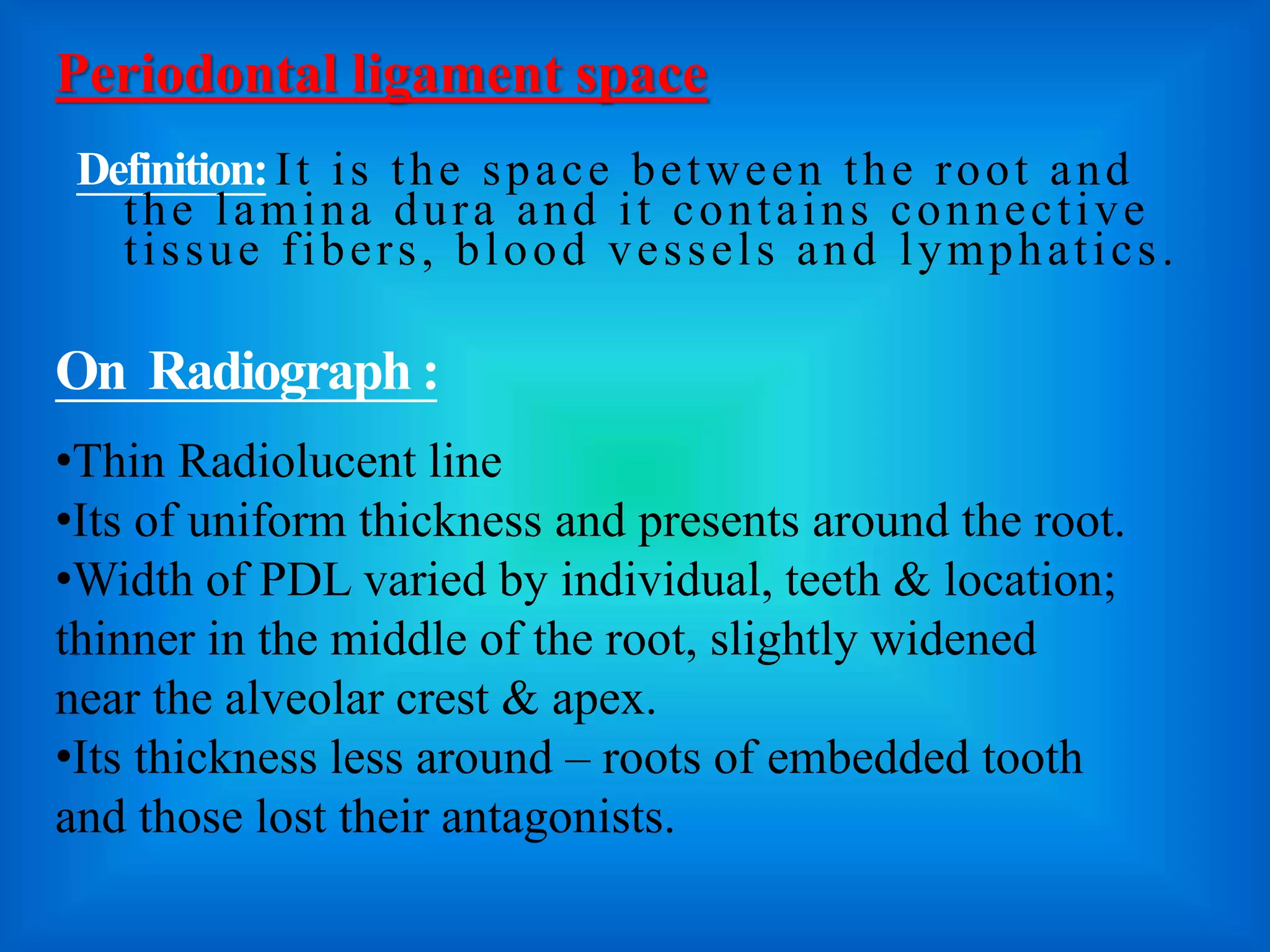 Periodontal ligament space

Definition: It is the space between the root and the lamina dura and it contains connective tissue fibers, blood vessels and lymphatics.

On Radiograph :

•Thin Radiolucent line
•Its of uniform thickness and presents around the root.
•Width of PDL varied by individual, teeth & location; thinner in the middle of the root, slightly widened near the alveolar crest & apex.
•Its thickness less around – roots of embedded tooth and those lost their antagonists.